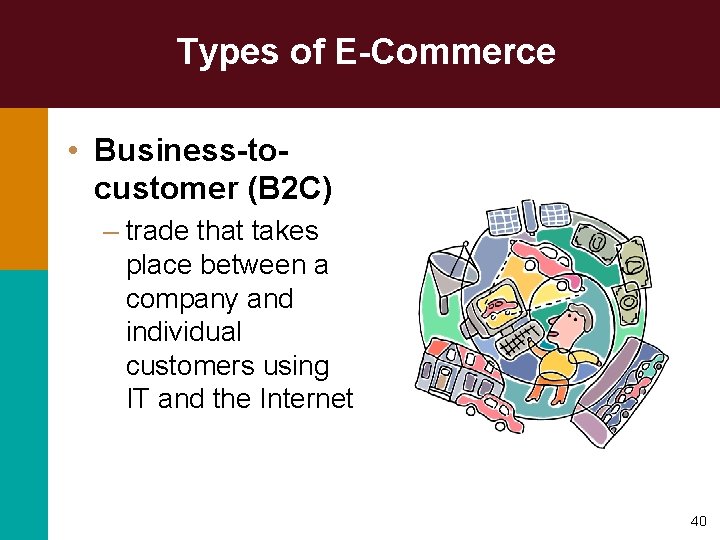 Types of E-Commerce

• Business-to-customer (B2C)

– trade that takes place between a company and individual customers using IT and the Internet

40